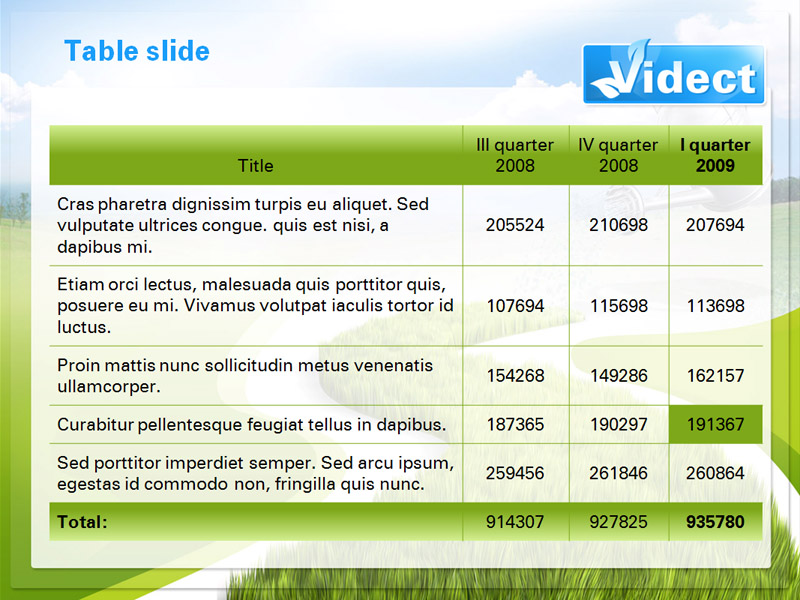 Table slide

Videct

| Title | III quarter 2008 | IV quarter 2008 | I quarter 2009 |
|---|---|---|---|
| Cras pharetra dignissim turpis eu aliquet. Sed vulputate ultrices congue. quis est nisi, a dapibus mi. | 205524 | 210698 | 207694 |
| Etiam orci lectus, malesuada quis porttitor quis, posuere eu mi. Vivamus volutpat iaculis tortor id luctus. | 107694 | 115698 | 113698 |
| Proin mattis nunc sollicitudin metus venenatis ullamcorper. | 154268 | 149286 | 162157 |
| Curabitur pellentesque feugiat tellus in dapibus. | 187365 | 190297 | 191367 |
| Sed porttitor imperdiet semper. Sed arcu ipsum, egestas id commodo non, fringilla quis nunc. | 259456 | 261846 | 260864 |
| Total: | 914307 | 927825 | 935780 |